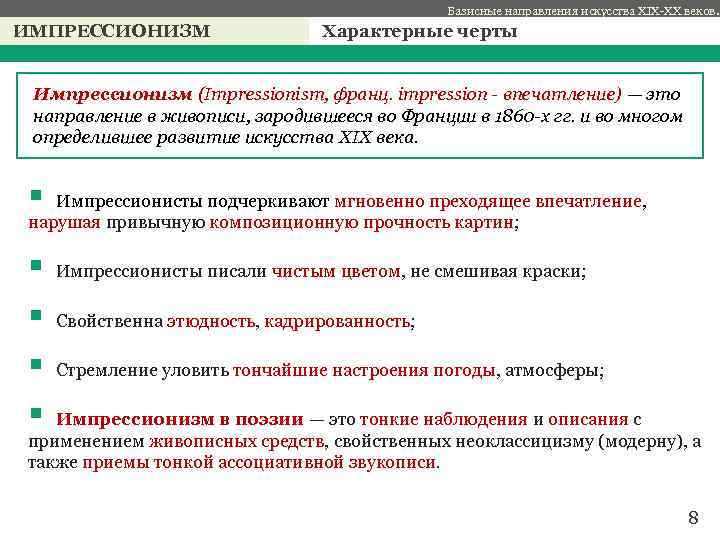 Базисные направления искусства XIX-XX веков.

ИМПРЕССИОНИЗМ

Характерные черты

Импрессионизм (Impressionism, франц. impression - впечатление) — это направление в живописи, зародившееся во Франции в 1860-х гг. и во многом определившее развитие искусства XIX века.

Импрессионисты подчеркивают мгновенно преходящее впечатление, нарушая привычную композиционную прочность картин;

Импрессионисты писали чистым цветом, не смешивая краски;

Свойственна этюдность, кадрированность;

Стремление уловить тончайшие настроения погоды, атмосферы;

Импрессионизм в поэзии — это тонкие наблюдения и описания с применением живописных средств, свойственных неоклассицизму (модерну), а также приемы тонкой ассоциативной звукописи.

8